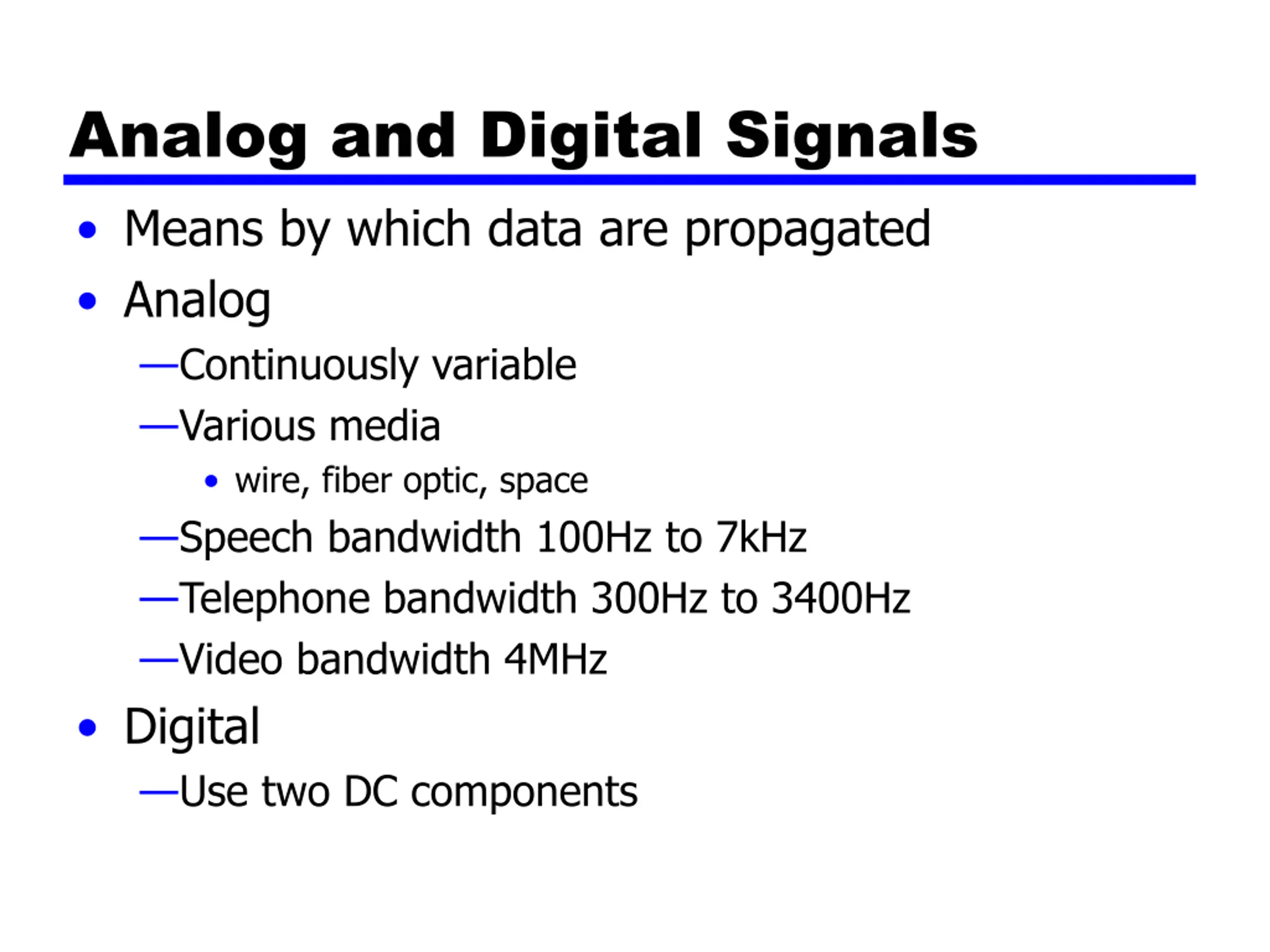 Analog and Digital Signals

• Means by which data are propagated
• Analog
—Continuously variable
—Various media
• wire, fiber optic, space
—Speech bandwidth 100Hz to 7kHz
—Telephone bandwidth 300Hz to 3400Hz
—Video bandwidth 4MHz
• Digital
—Use two DC components